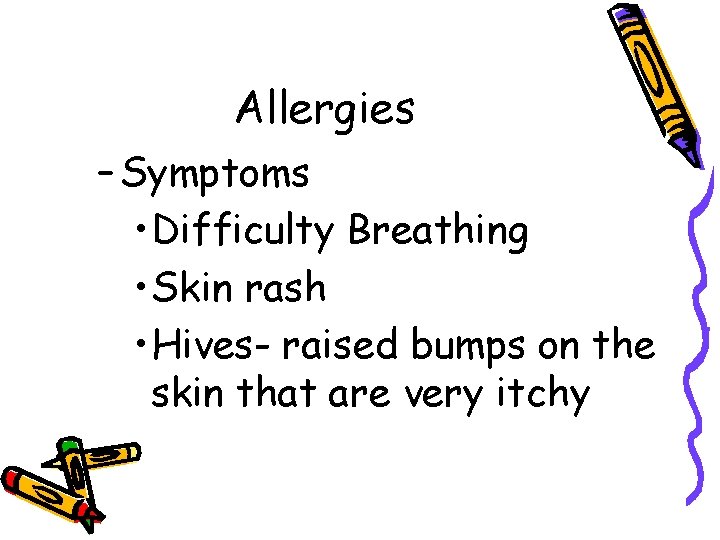 Allergies

– Symptoms

• Difficulty Breathing

• Skin rash

• Hives- raised bumps on the skin that are very itchy